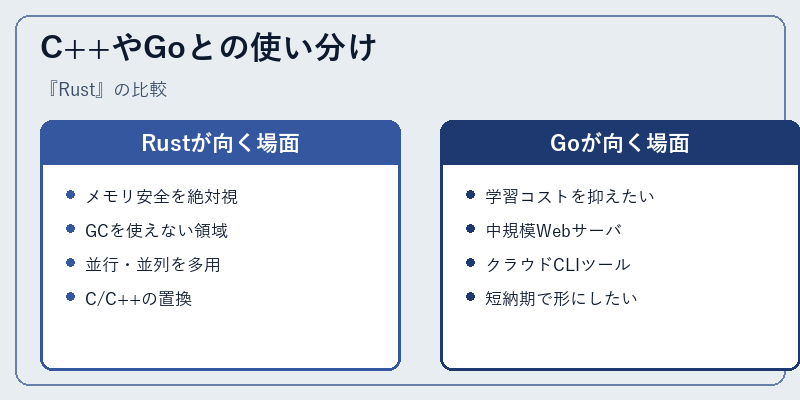 C++やGoとの使い分け

『Rust』の比較

Rustが向く場面

- メモリ安全を絶対視
- GCを使えない領域
- 並行・並列を多用
- C/C++の置換

Goが向く場面

- 学習コストを抑えたい
- 中規模Webサーバ
- クラウドCLIツール
- 短納期で形にしたい